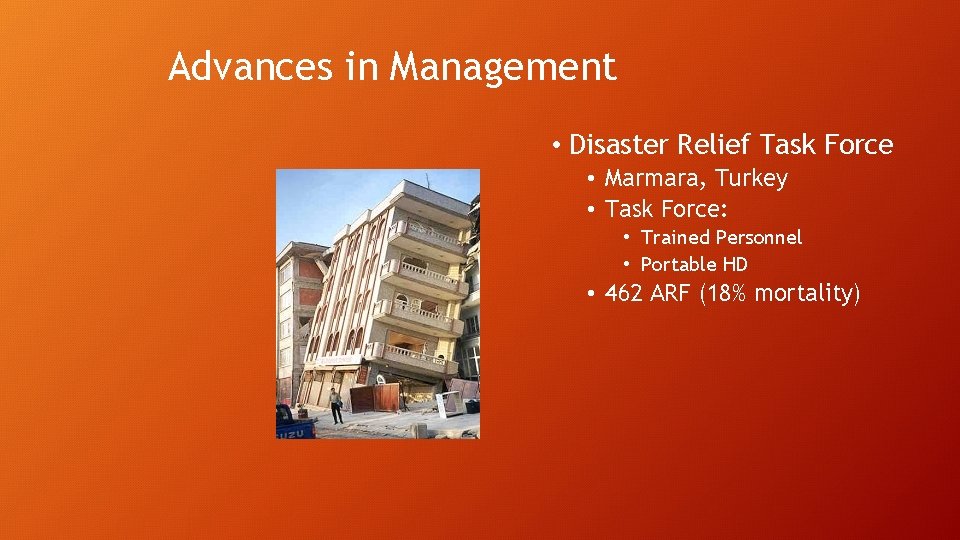 Advances in Management

• Disaster Relief Task Force
  • Marmara, Turkey
  • Task Force:
    • Trained Personnel
    • Portable HD
  • 462 ARF (18% mortality)

UZU